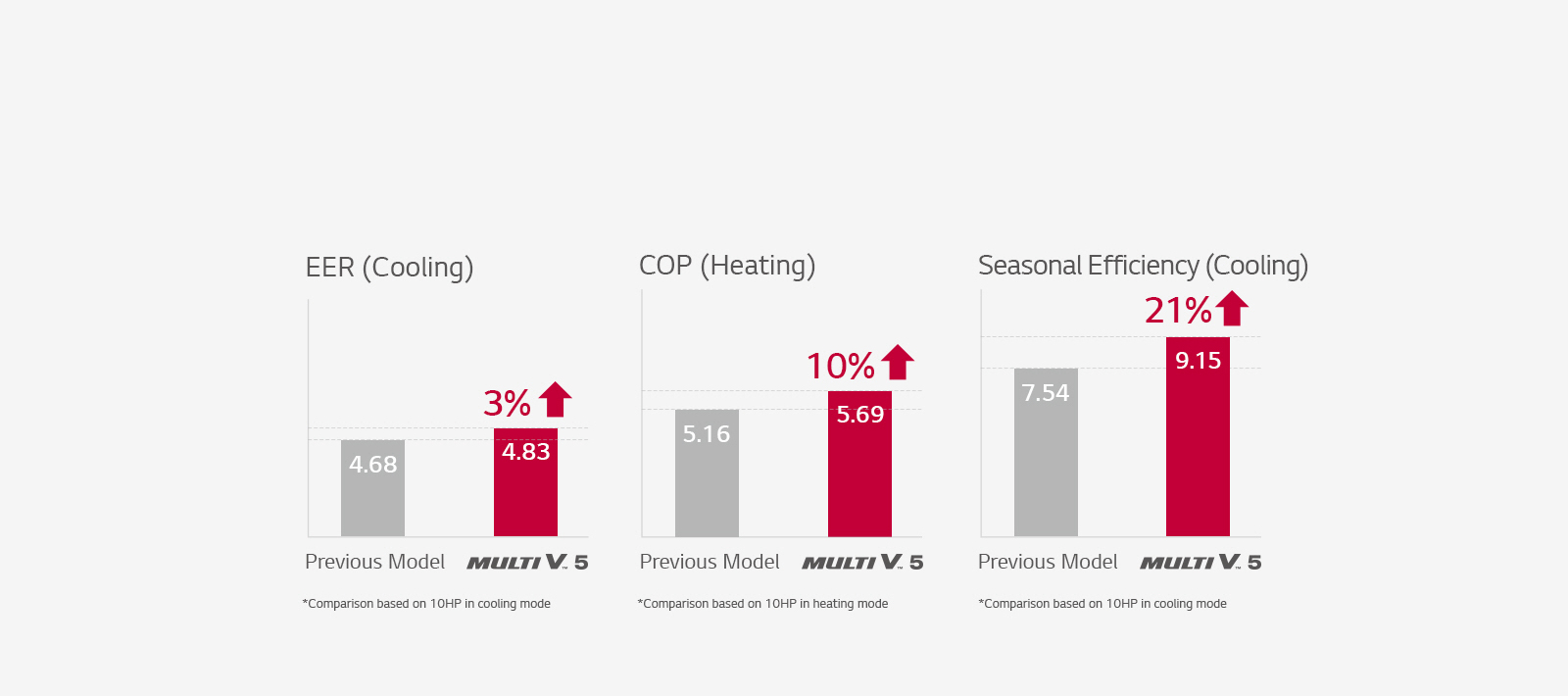 EER (Cooling)

3%

4.68

4.83

Previous Model MULTI V 5

*Comparison based on 10HP in cooling mode

COP (Heating)

10%

5.16

5.69

Previous Model MULTI V 5

*Comparison based on 10HP in heating mode

Seasonal Efficiency (Cooling)

21%

7.54

9.15

Previous Model MULTI V 5

*Comparison based on 10HP in cooling mode